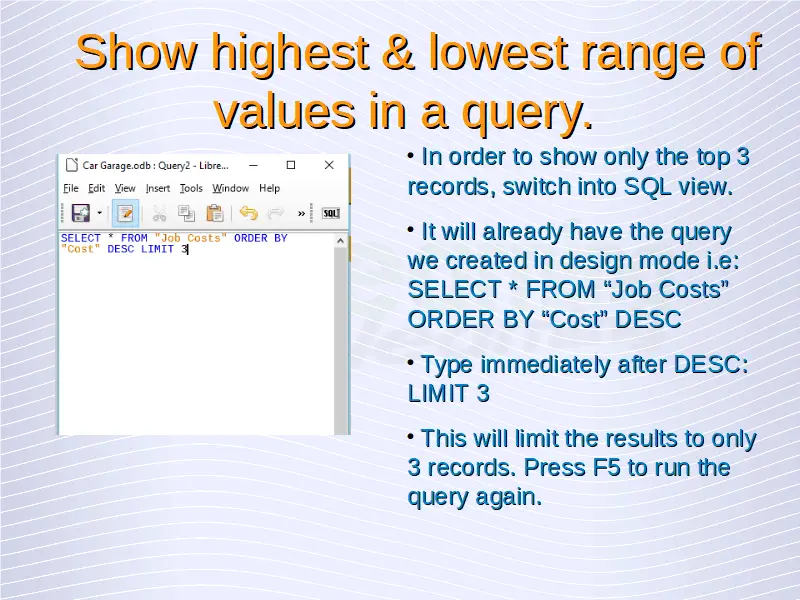 Show highest & lowest range of values in a query.

Car Garage.odb : Query2 - Libre...

File Edit View Insert Tools Window Help

SQL

SELECT * FROM "Job Costs" ORDER BY "Cost" DESC LIMIT 3

• In order to show only the top 3 records, switch into SQL view.

• It will already have the query we created in design mode i.e: SELECT * FROM “Job Costs” ORDER BY “Cost” DESC

• Type immediately after DESC: LIMIT 3

• This will limit the results to only 3 records. Press F5 to run the query again.